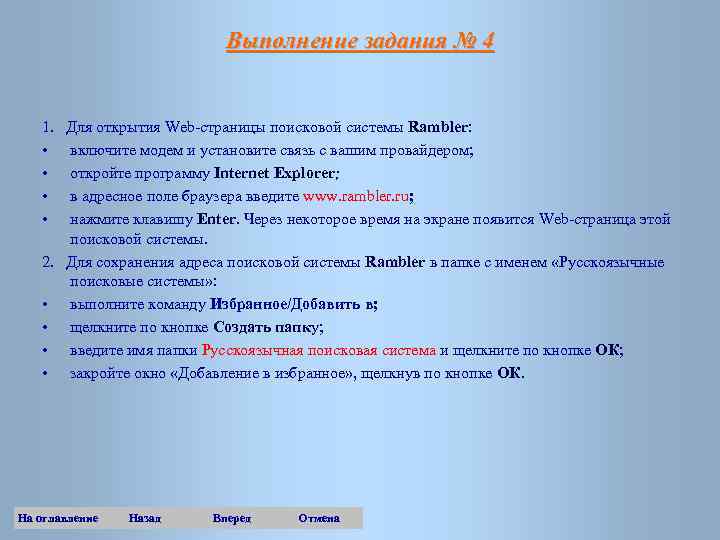 Выполнение задания № 4

1. Для открытия Web-страницы поисковой системы Rambler:
• включите модем и установите связь с вашим провайдером;
• откройте программу Internet Explorer;
• в адресное поле браузера введите www.rambler.ru;
• нажмите клавишу Enter. Через некоторое время на экране появится Web-страница этой поисковой системы.
2. Для сохранения адреса поисковой системы Rambler в папке с именем «Русскоязычные поисковые системы»:
• выполните команду Избранное/Добавить в;
• щелкните по кнопке Создать папку;
• введите имя папки Русскоязычная поисковая система и щелкните по кнопке ОК;
• закройте окно «Добавление в избранное», щелкнув по кнопке ОК.

На оглавление Назад Вперед Отмена